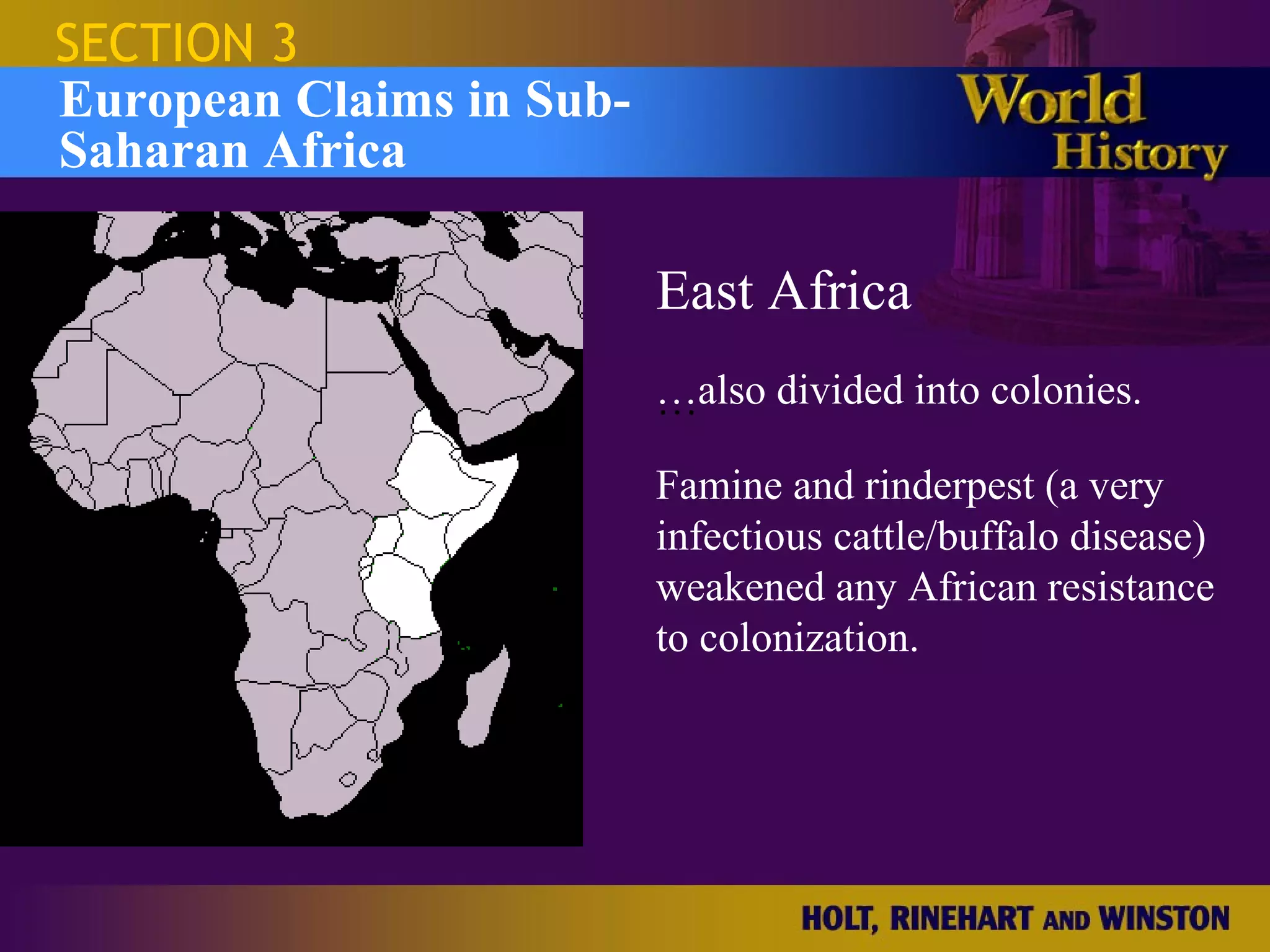 SECTION 3

European Claims in Sub-Saharan Africa

World History

East Africa

…also divided into colonies.

Famine and rinderpest (a very infectious cattle/buffalo disease) weakened any African resistance to colonization.

HOLT, RINEHART AND WINSTON